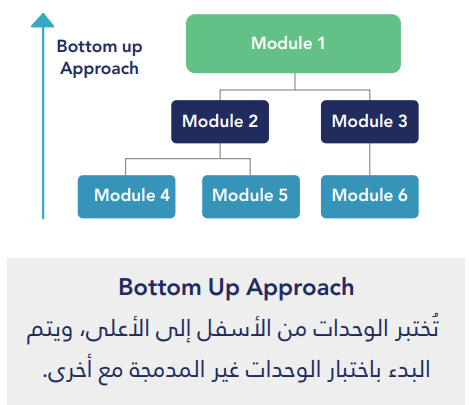 Bottom up Approach

Module 1

Module 2

Module 3

Module 4

Module 5

Module 6

Bottom Up Approach

تُختبر الوحدات من الأسفل إلى الأعلى، ويتم البدء باختبار الوحدات غير المدمجة مع أخرى.